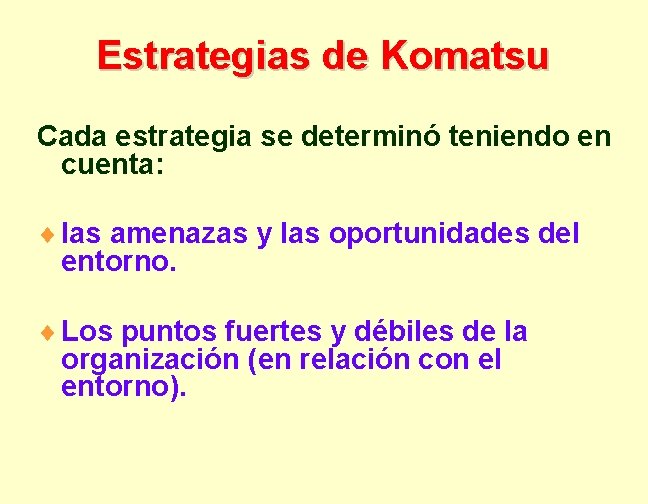 Estrategias de Komatsu

Cada estrategia se determinó teniendo en cuenta:

♦ las amenazas y las oportunidades del entorno.

♦ Los puntos fuertes y débiles de la organización (en relación con el entorno).